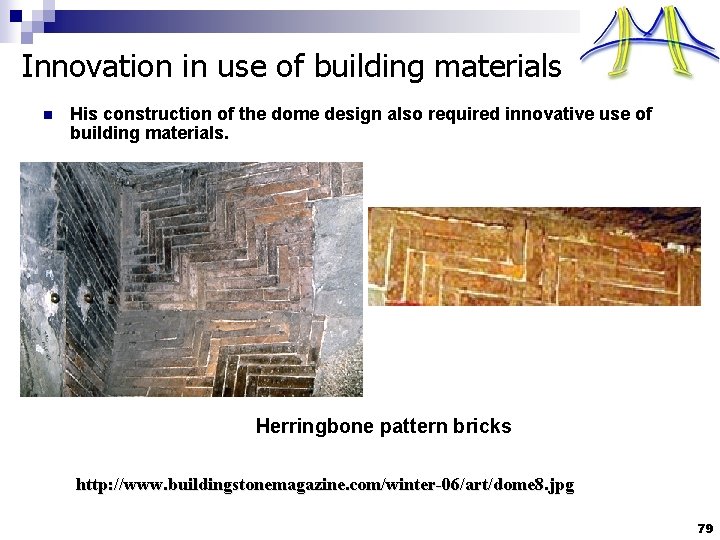 Innovation in use of building materials

His construction of the dome design also required innovative use of building materials.

Herringbone pattern bricks

http://www.buildingstonemagazine.com/winter-06/art/dome8.jpg

79